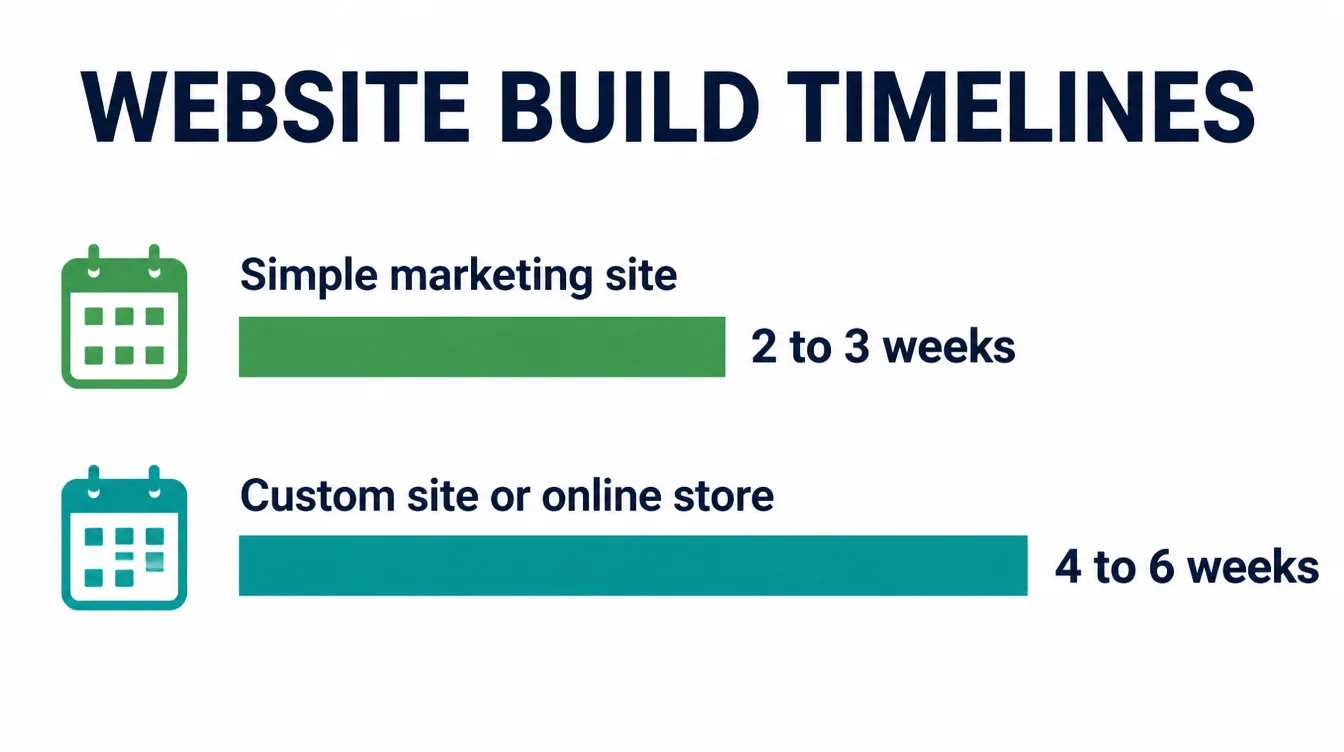 WEBSITE BUILD TIMELINES

Simple marketing site

2 to 3 weeks

Custom site or online store

4 to 6 weeks